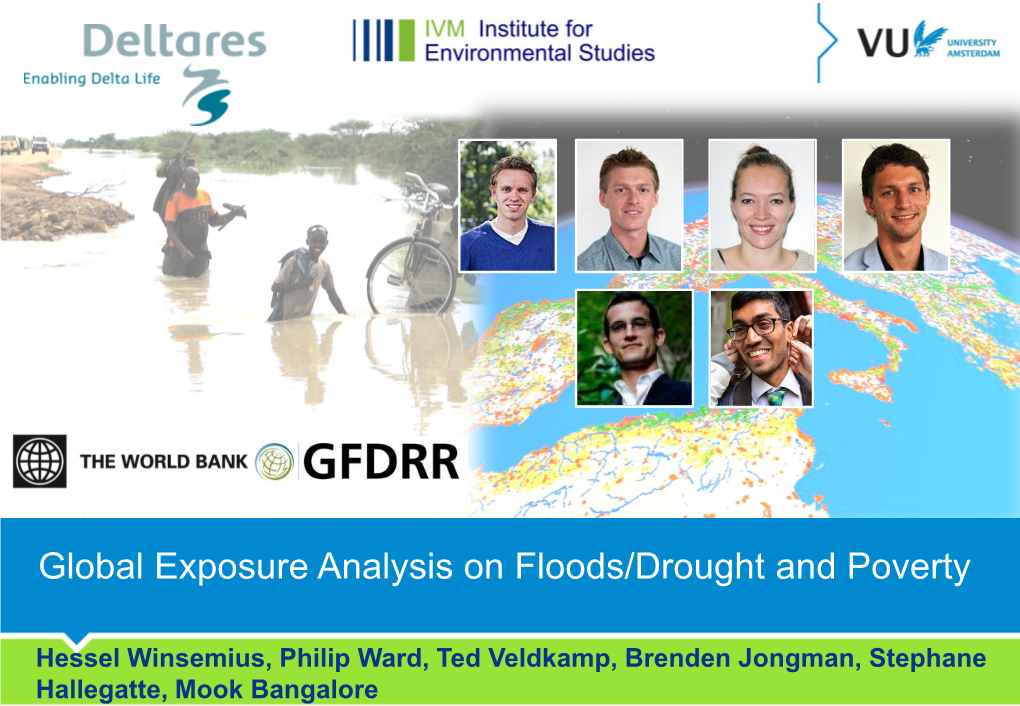 Deltares
Enabling Delta Life

IVM Institute for Environmental Studies

VU UNIVERSITY AMSTERDAM

THE WORLD BANK GFDRR

Global Exposure Analysis on Floods/Drought and Poverty

Hessel Winsemius, Philip Ward, Ted Veldkamp, Brenden Jongman, Stephane Hallegatte, Mook Bangalore